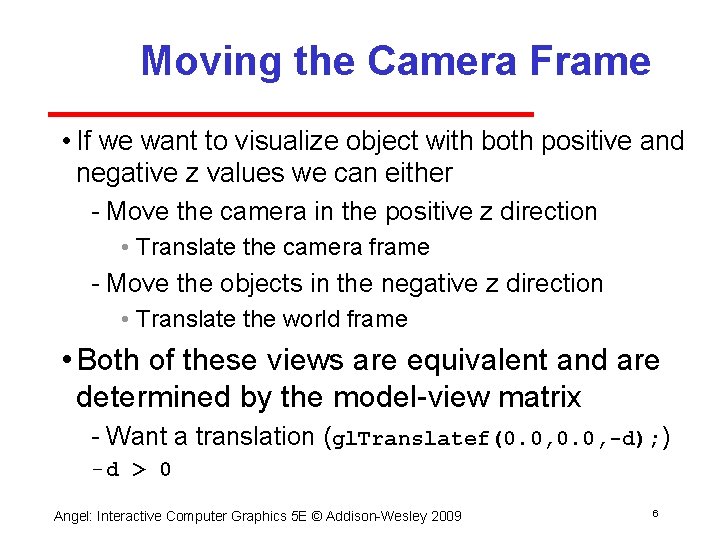 Moving the Camera Frame

• If we want to visualize object with both positive and negative z values we can either

- Move the camera in the positive z direction

• Translate the camera frame

- Move the objects in the negative z direction

• Translate the world frame

• Both of these views are equivalent and are determined by the model-view matrix

- Want a translation (glTranslatef(0.0,0.0,-d);)

-d > 0

Angel: Interactive Computer Graphics 5E © Addison-Wesley 2009

6